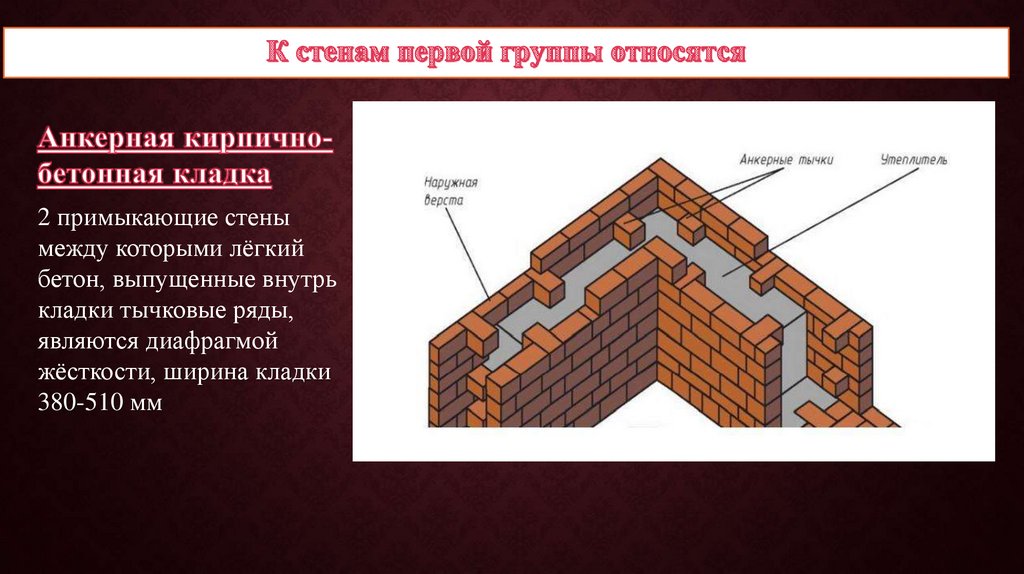 К стенам первой группы относятся

Анкерная кирпично-бетонная кладка

2 примыкающие стены между которыми лёгкий бетон, выпущенные внутрь кладки тычковые ряды, являются диафрагмой жёсткости, ширина кладки 380-510 мм

Наружная верста

Анкерные тычки

Утеплитель